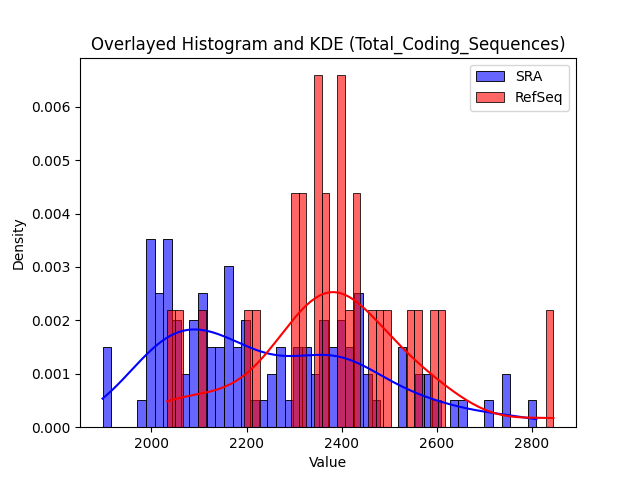 Overlayed Histogram and KDE (Total_Coding_Sequences)

SRA
RefSeq

Density

0.006
0.005
0.004
0.003
0.002
0.001
0.000

2000
2200
2400
2600
2800

Value